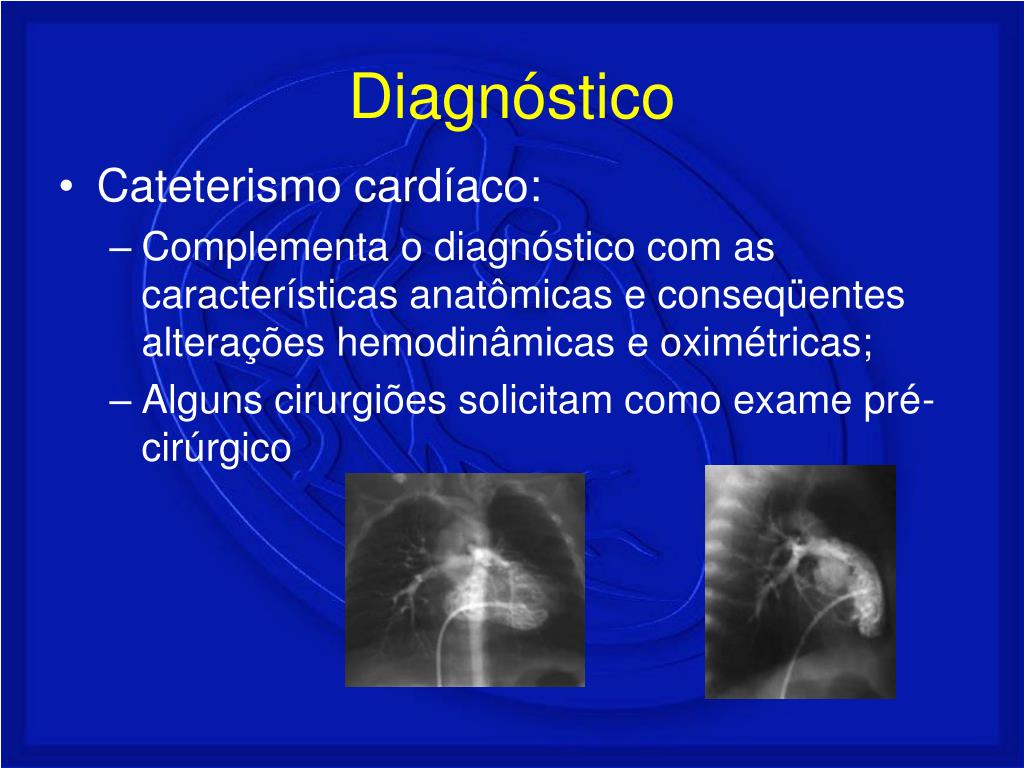 Diagnóstico

• Cateterismo cardíaco:

– Complementa o diagnóstico com as características anatômicas e conseqüentes alterações hemodinâmicas e oximétricas;

– Alguns cirurgiões solicitam como exame pré-cirúrgico